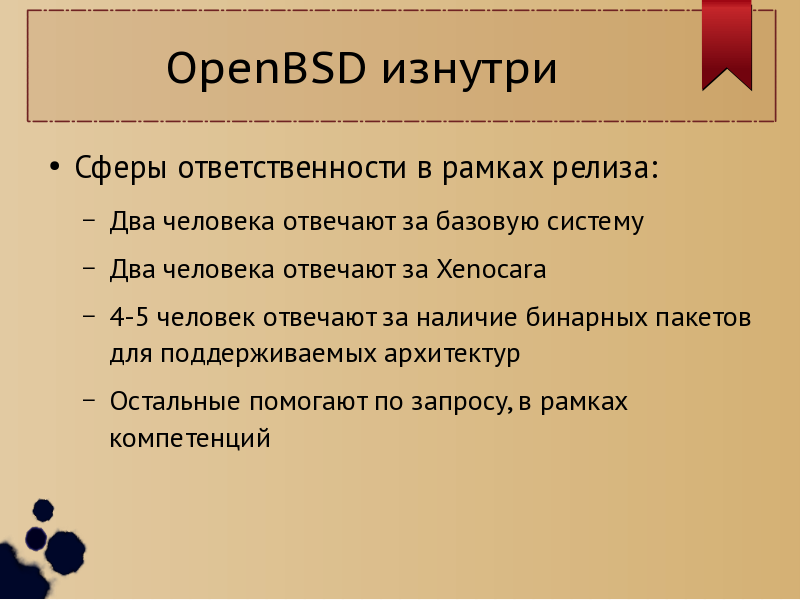 OpenBSD изнутри

• Сферы ответственности в рамках релиза:

– Два человека отвечают за базовую систему

– Два человека отвечают за Xenocara

– 4-5 человек отвечают за наличие бинарных пакетов для поддерживаемых архитектур

– Остальные помогают по запросу, в рамках компетенций